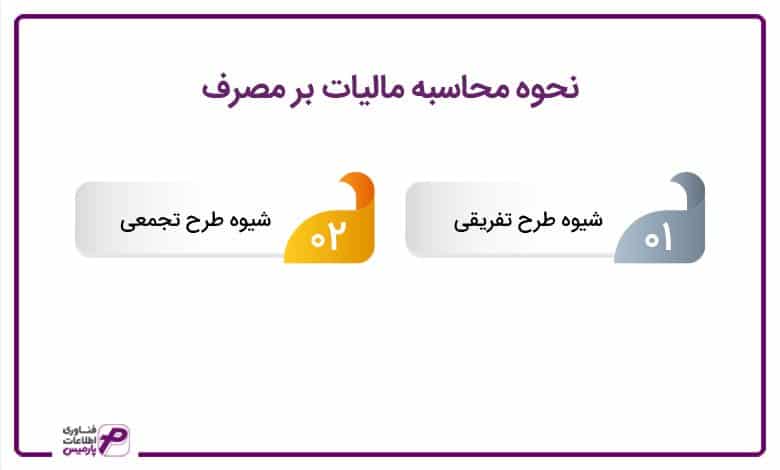 نحوه محاسبه مالیات بر مصرف

۰۱
شیوه طرح تفریقی

۰۲
شیوه طرح تجمعی

فناوری اطلاعات پارمیس